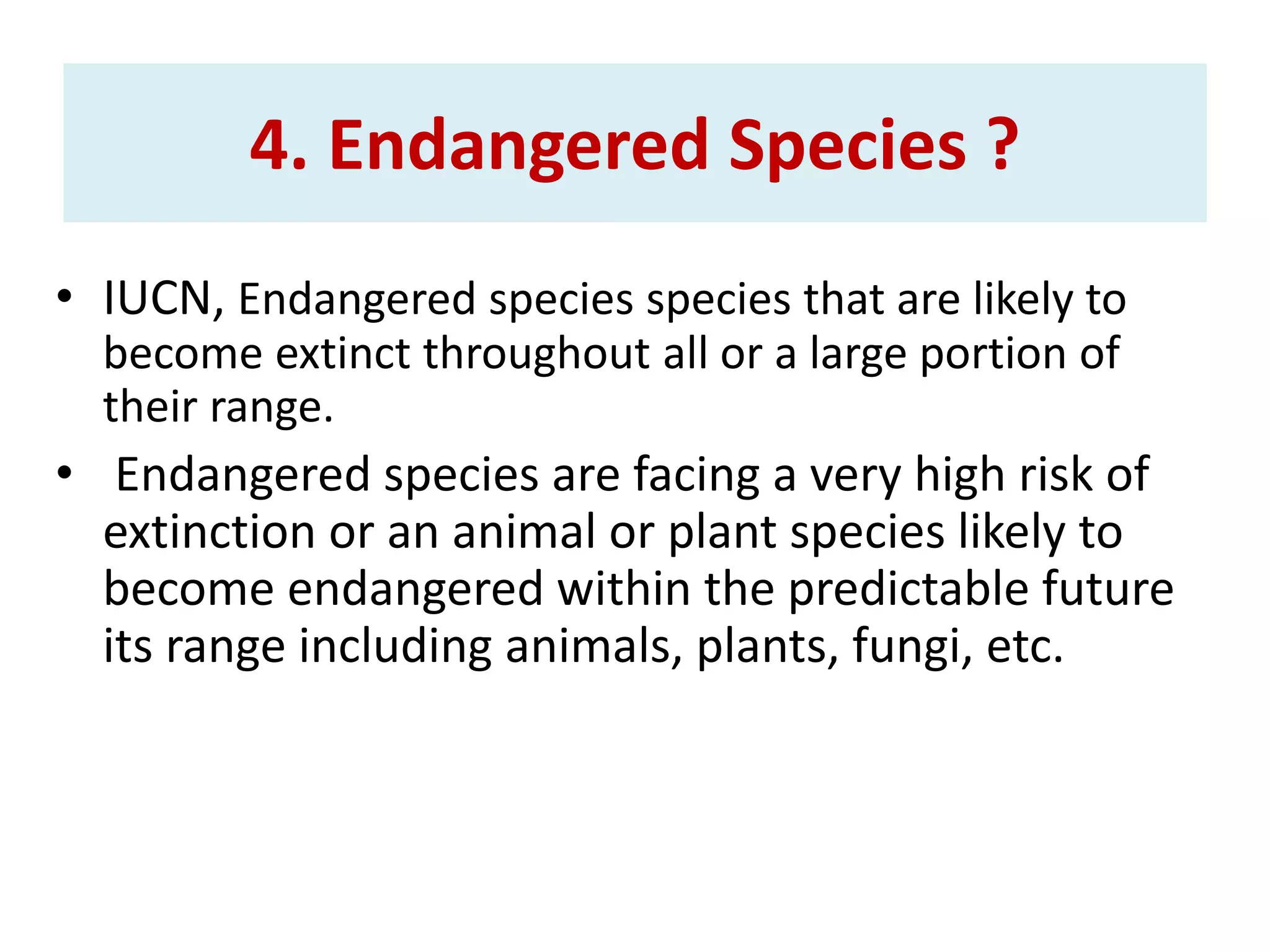 4. Endangered Species ?

• IUCN, Endangered species species that are likely to become extinct throughout all or a large portion of their range.

• Endangered species are facing a very high risk of extinction or an animal or plant species likely to become endangered within the predictable future its range including animals, plants, fungi, etc.